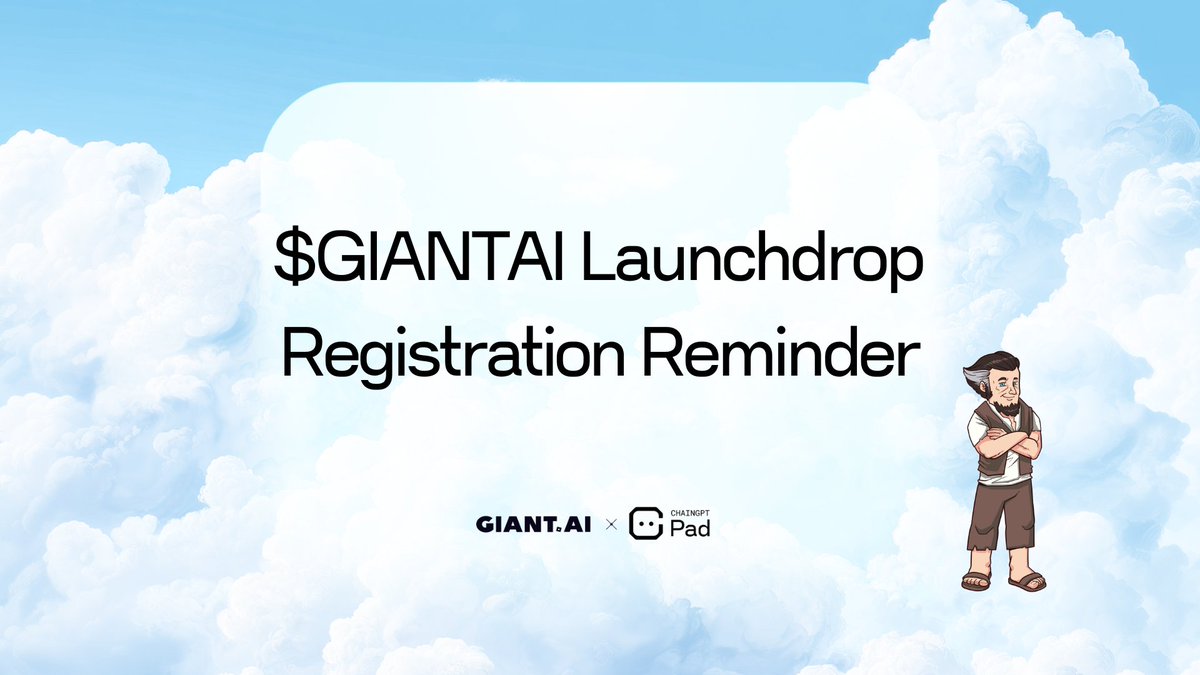 $GIANTAI Launchdrop Registration Reminder

GIANT.AI × CHAINGPT Pad